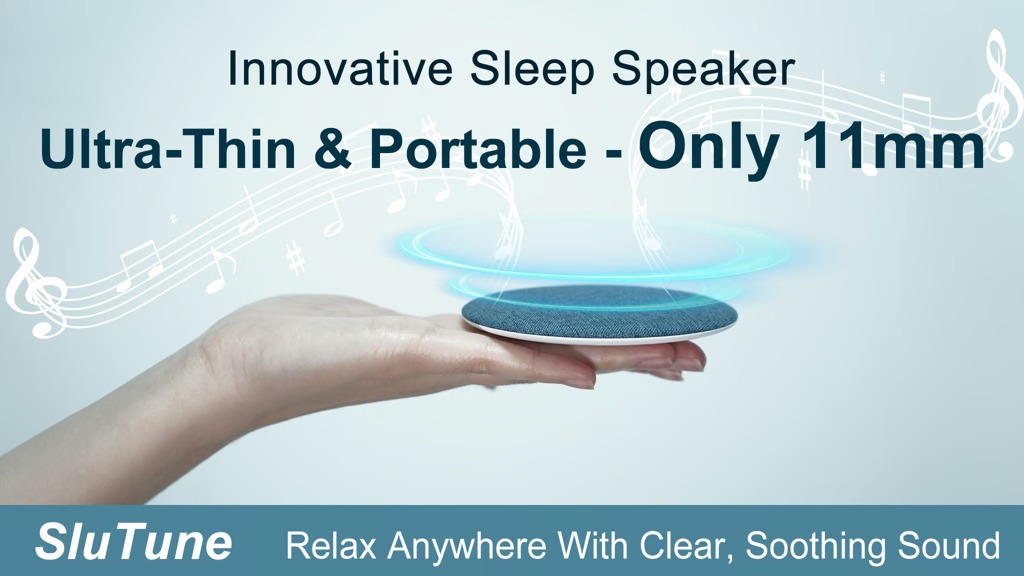 Innovative Sleep Speaker

Ultra-Thin & Portable - Only 11mm

SluTune Relax Anywhere With Clear, Soothing Sound